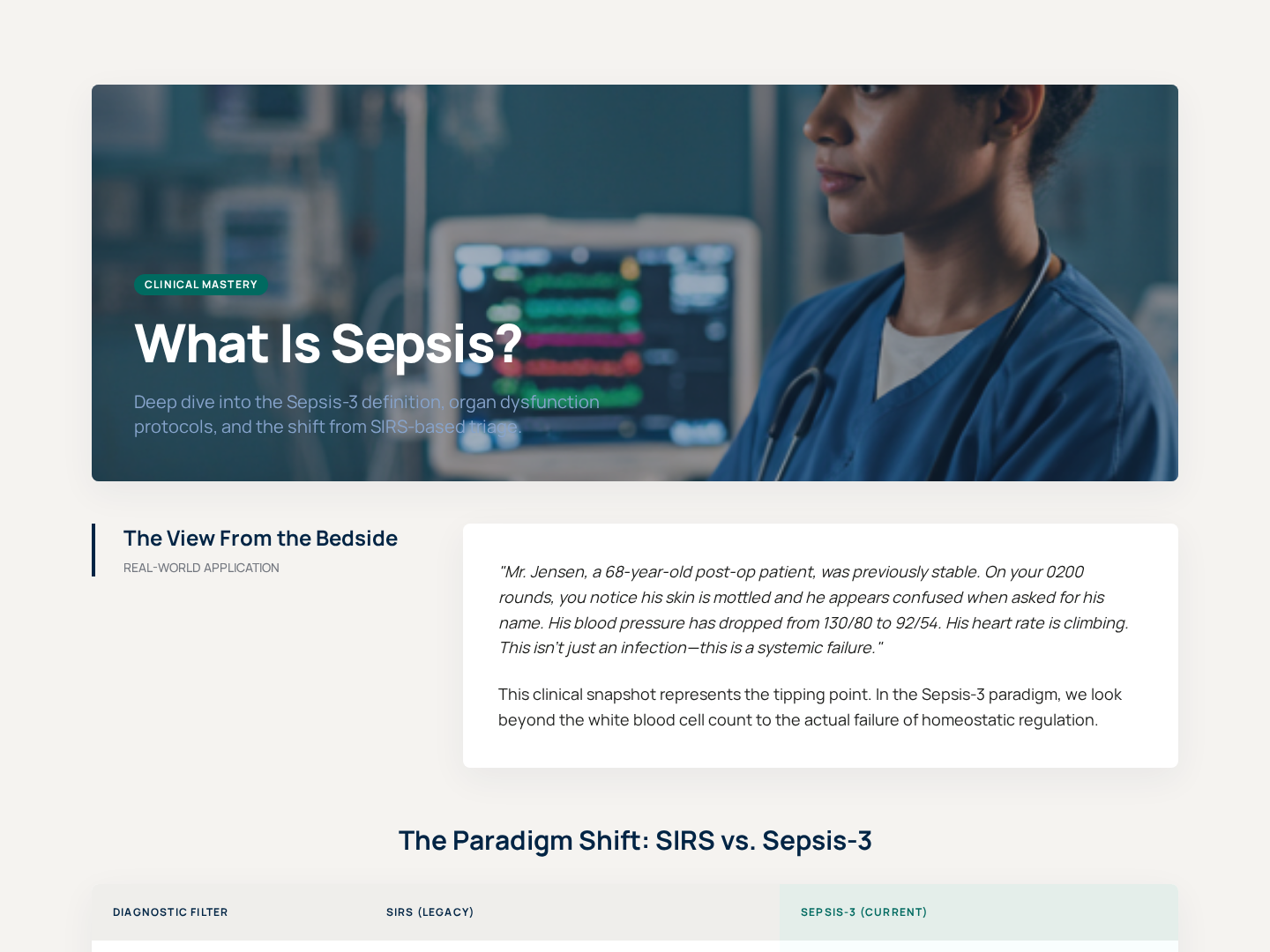 CLINICAL MASTERY

What Is Sepsis?

Deep dive into the Sepsis-3 definition, organ dysfunction protocols, and the shift from SIRS-based triage.

The View From the Bedside

REAL-WORLD APPLICATION

"Mr. Jensen, a 68-year-old post-op patient, was previously stable. On your 0200 rounds, you notice his skin is mottled and he appears confused when asked for his name. His blood pressure has dropped from 130/80 to 92/54. His heart rate is climbing. This isn't just an infection—this is a systemic failure."

This clinical snapshot represents the tipping point. In the Sepsis-3 paradigm, we look beyond the white blood cell count to the actual failure of homeostatic regulation.

The Paradigm Shift: SIRS vs. Sepsis-3

| DIAGNOSTIC FILTER | SIRS (LEGACY) | SEPSIS-3 (CURRENT) |
|---|---|---|